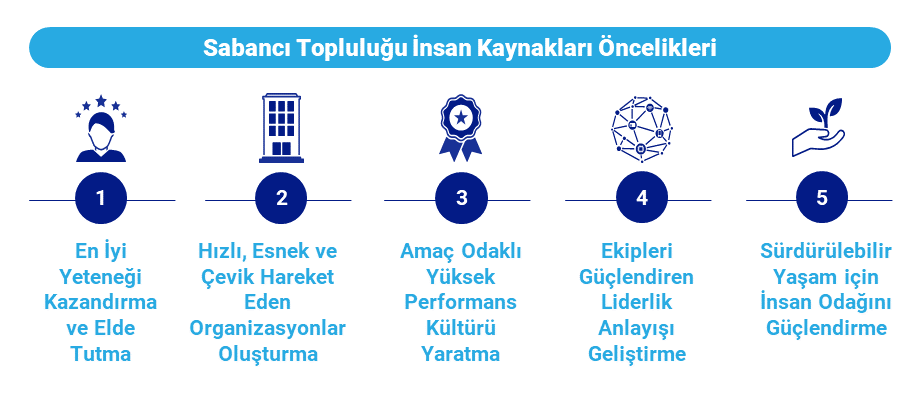 Sabancı Topluluğu İnsan Kaynakları Öncelikleri

1

En İyi Yeteneği Kazandırma ve Elde Tutma

2

Hızlı, Esnek ve Çevik Hareket Eden Organizasyonlar Oluşturma

3

Amaç Odaklı Yüksek Performans Kültürü Yaratma

4

Ekipleri Güçlendiren Liderlik Anlayışı Geliştirme

5

Sürdürülebilir Yaşam için İnsan Odağını Güçlendirme